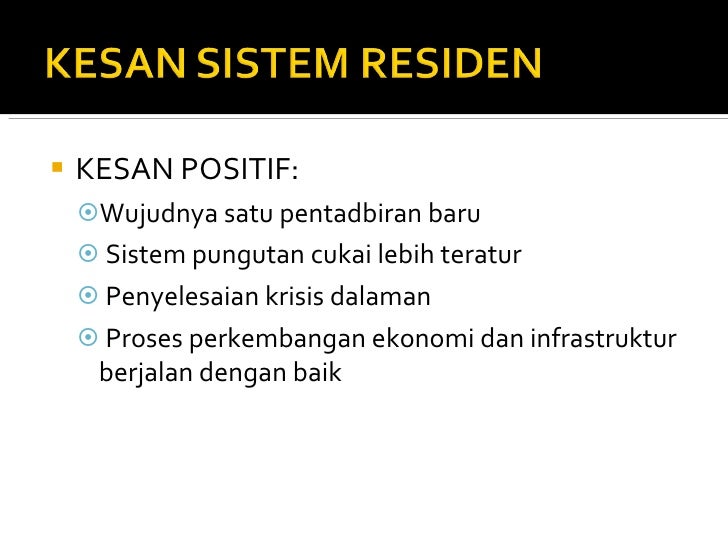 KESAN SISTEM RESIDEN

KESAN POSITIF:

Wujudnya satu pentadbiran baru

Sistem pungutan cukai lebih teratur

Penyelesaian krisis dalaman

Proses perkembangan ekonomi dan infrastruktur berjalan dengan baik